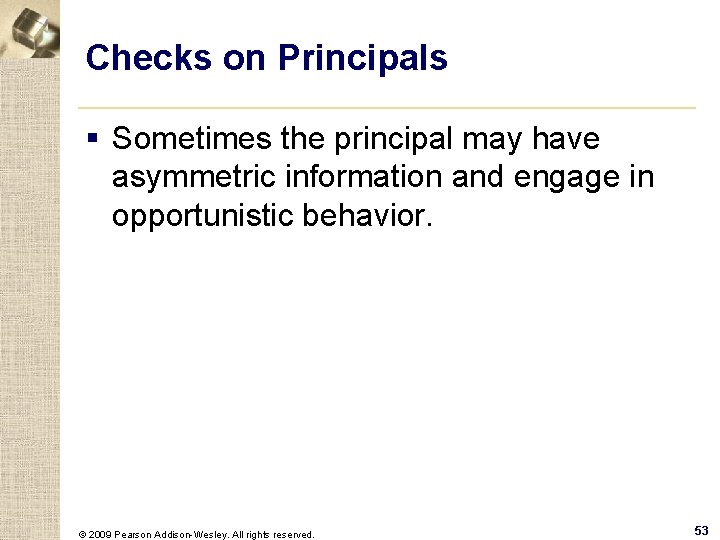 Checks on Principals

▪ Sometimes the principal may have asymmetric information and engage in opportunistic behavior.

© 2009 Pearson Addison-Wesley. All rights reserved.

53